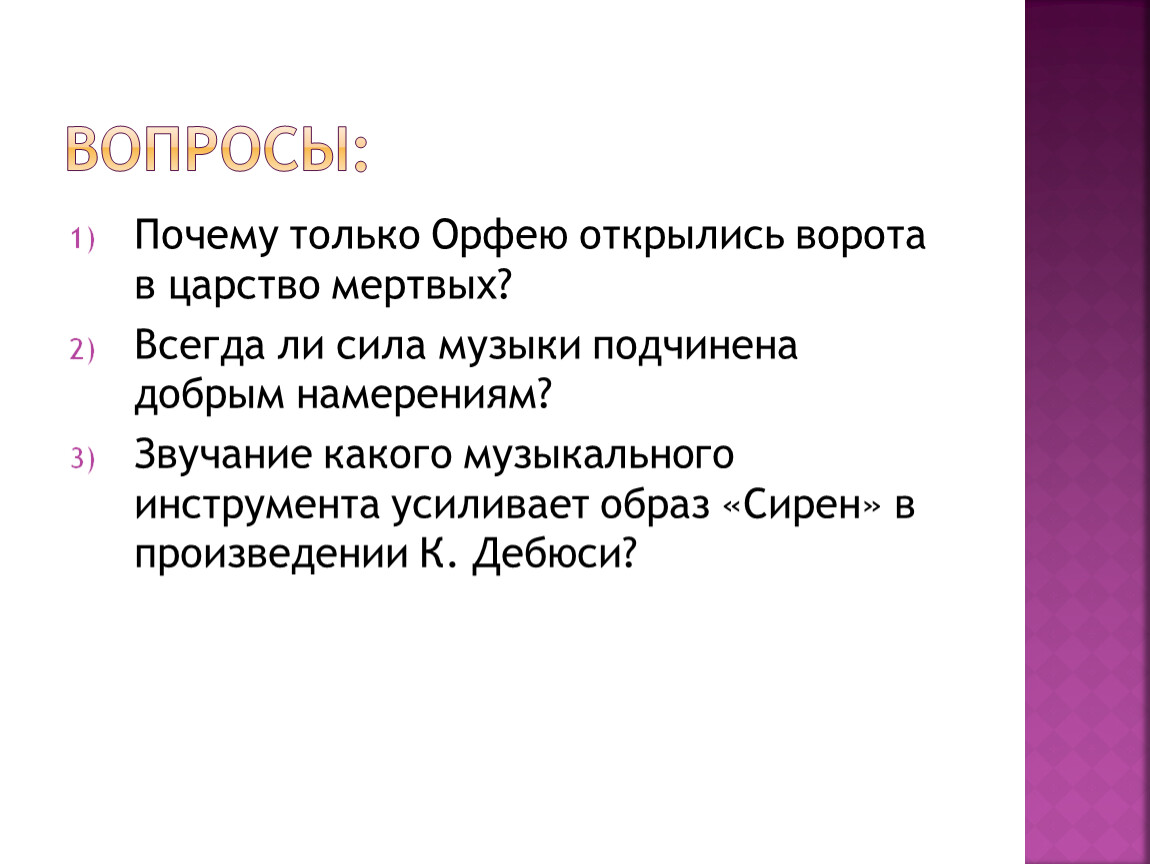 ВОПРОСЫ:

1) Почему только Орфею открылись ворота в царство мертвых?

2) Всегда ли сила музыки подчинена добрым намерениям?

3) Звучание какого музыкального инструмента усиливает образ «Сирен» в произведении К. Дебюси?